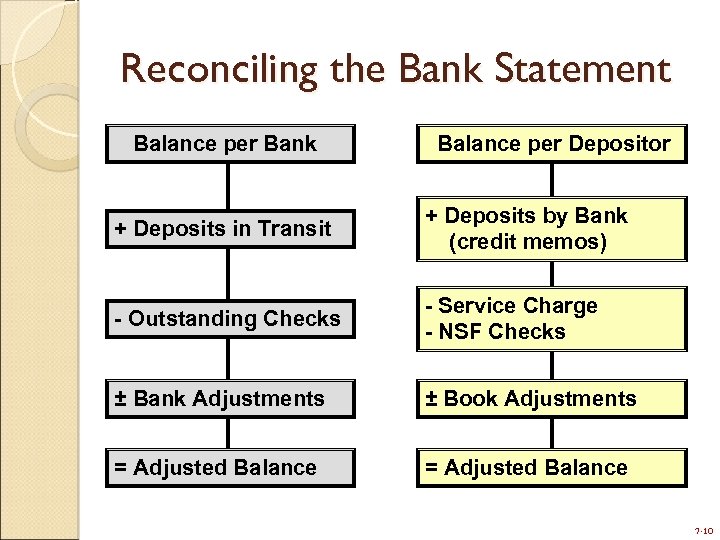 Reconciling the Bank Statement

Balance per Bank

+ Deposits in Transit

- Outstanding Checks

± Bank Adjustments

= Adjusted Balance

Balance per Depositor

+ Deposits by Bank (credit memos)

- Service Charge
- NSF Checks

± Book Adjustments

= Adjusted Balance

7-10